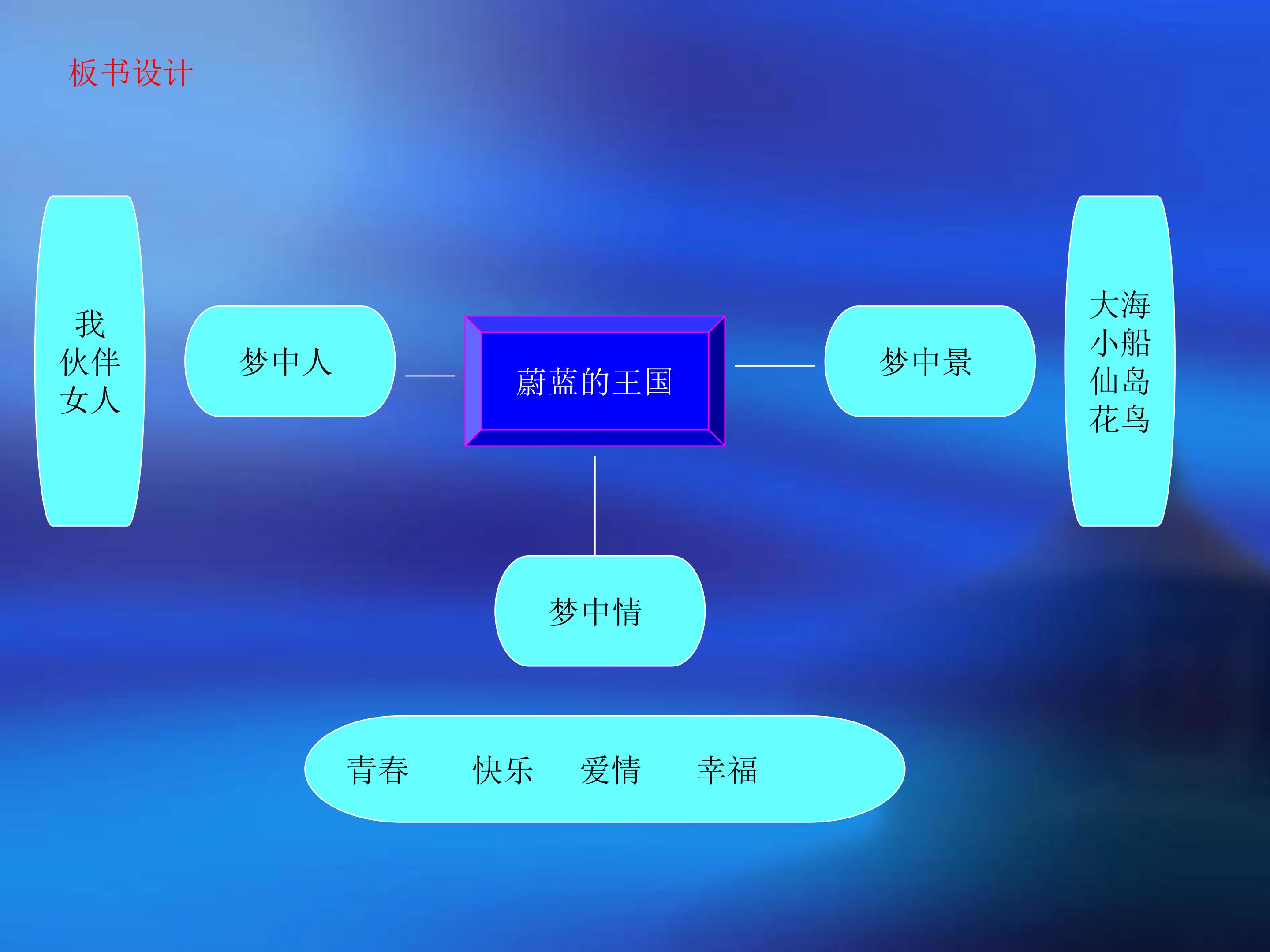 板书设计

我
伙伴
女人

梦中人

蔚蓝的王国

梦中景

大海
小船
仙岛
花鸟

梦中情

青春 快乐 爱情 幸福